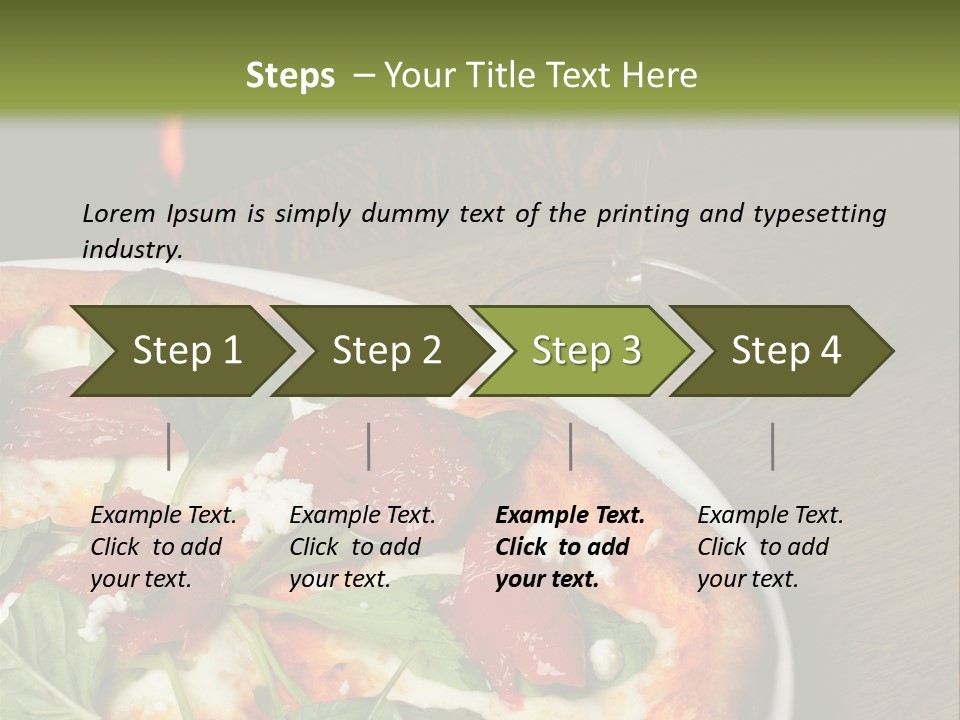 Steps – Your Title Text Here

Lorem Ipsum is simply dummy text of the printing and typesetting industry.

Step 1

Step 2

Step 3

Step 4

Example Text. Click to add your text.

Example Text. Click to add your text.

Example Text. Click to add your text.

Example Text. Click to add your text.